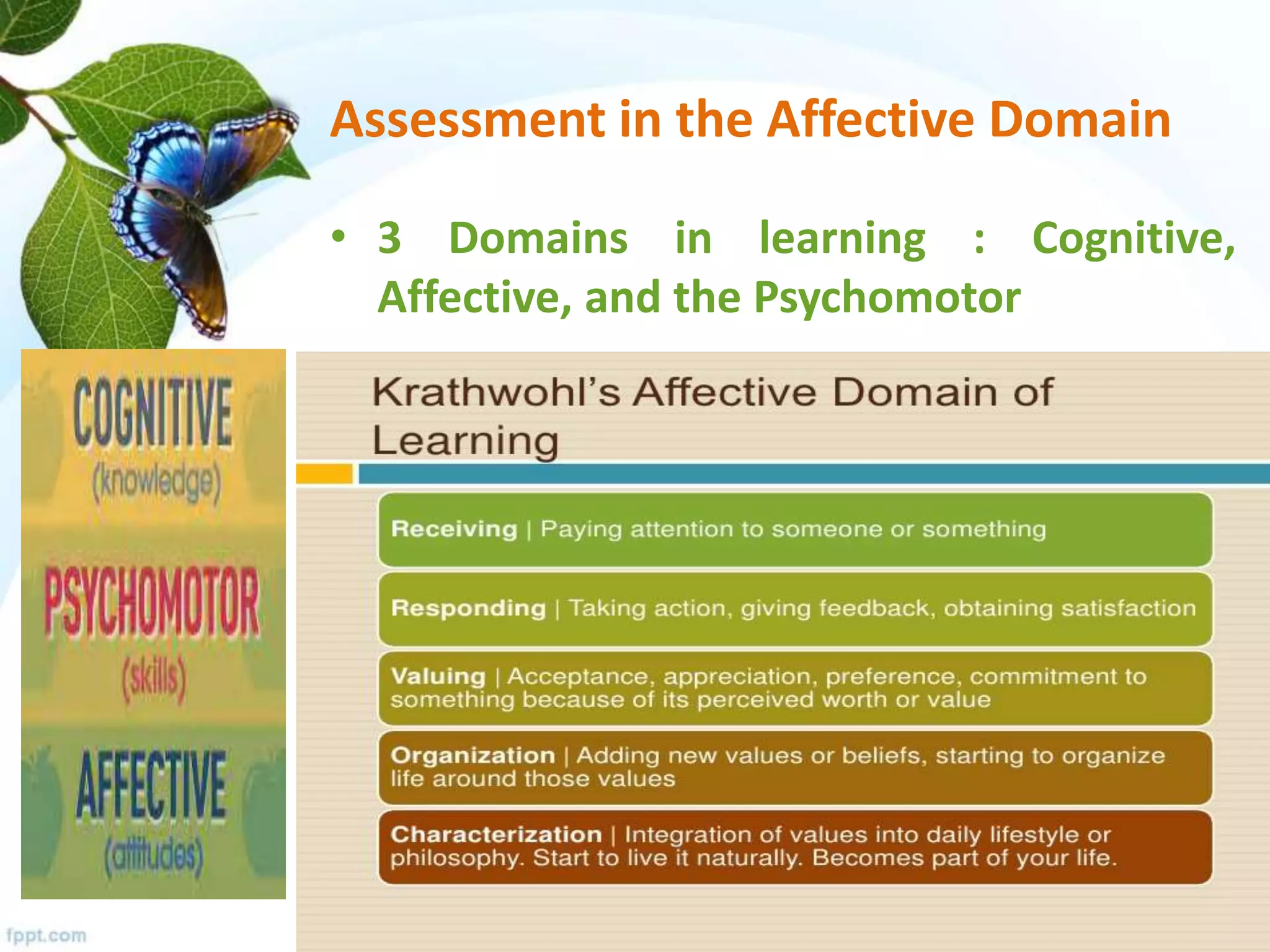 Assessment in the Affective Domain

• 3 Domains in learning : Cognitive, Affective, and the Psychomotor

COGNITIVE
(knowledge)

PSYCHOMOTOR
(skills)

AFFECTIVE
(attitudes)

Krathwohl's Affective Domain of Learning

Receiving | Paying attention to someone or something

Responding | Taking action, giving feedback, obtaining satisfaction

Valuing | Acceptance, appreciation, preference, commitment to something because of its perceived worth or value

Organization | Adding new values or beliefs, starting to organize life around those values

Characterization | Integration of values into daily lifestyle or philosophy. Start to live it naturally. Becomes part of your life.

fppt.com